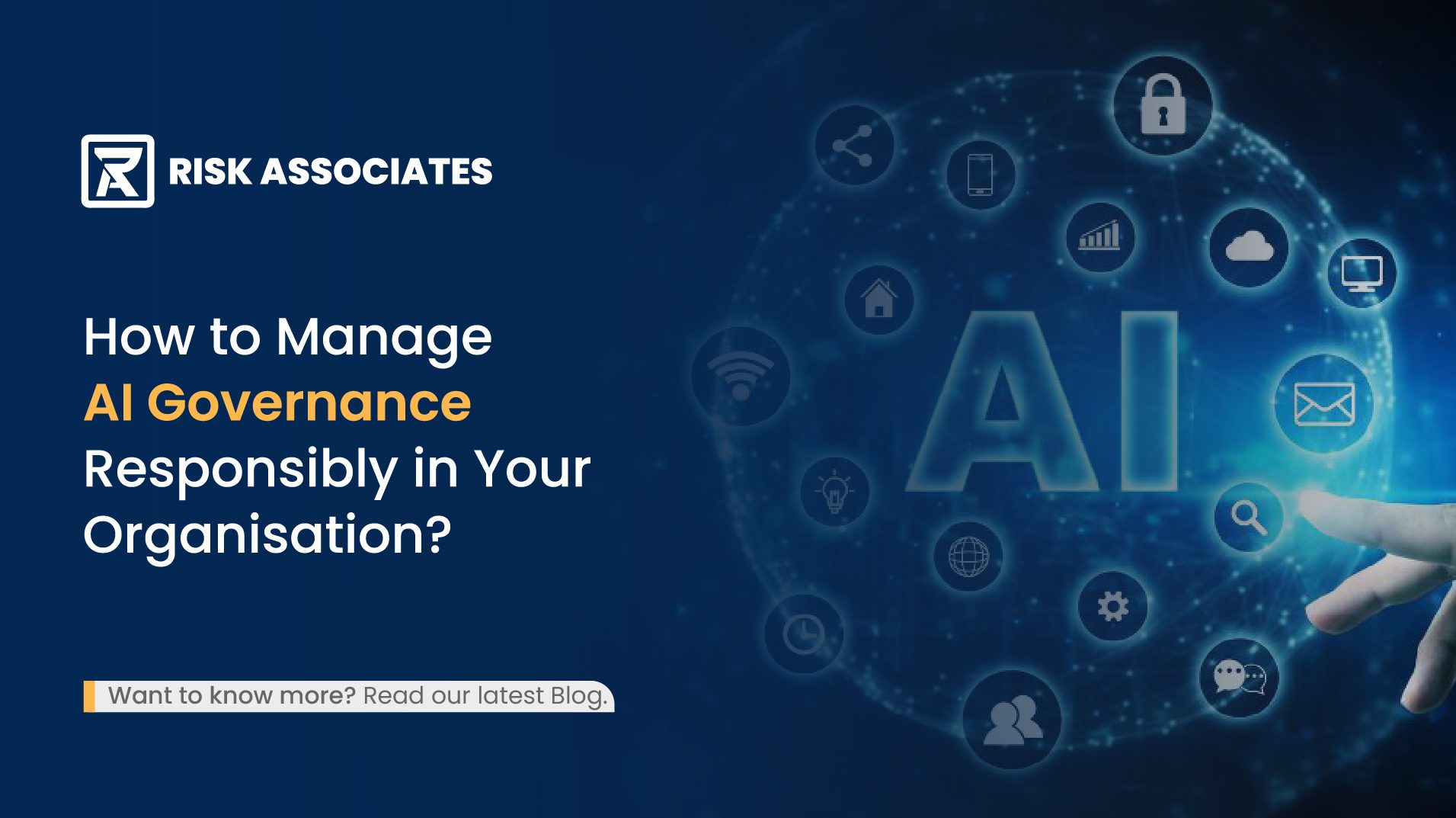 RISK ASSOCIATES

How to Manage AI Governance Responsibly in Your Organisation?

Want to know more? Read our latest Blog.

AI